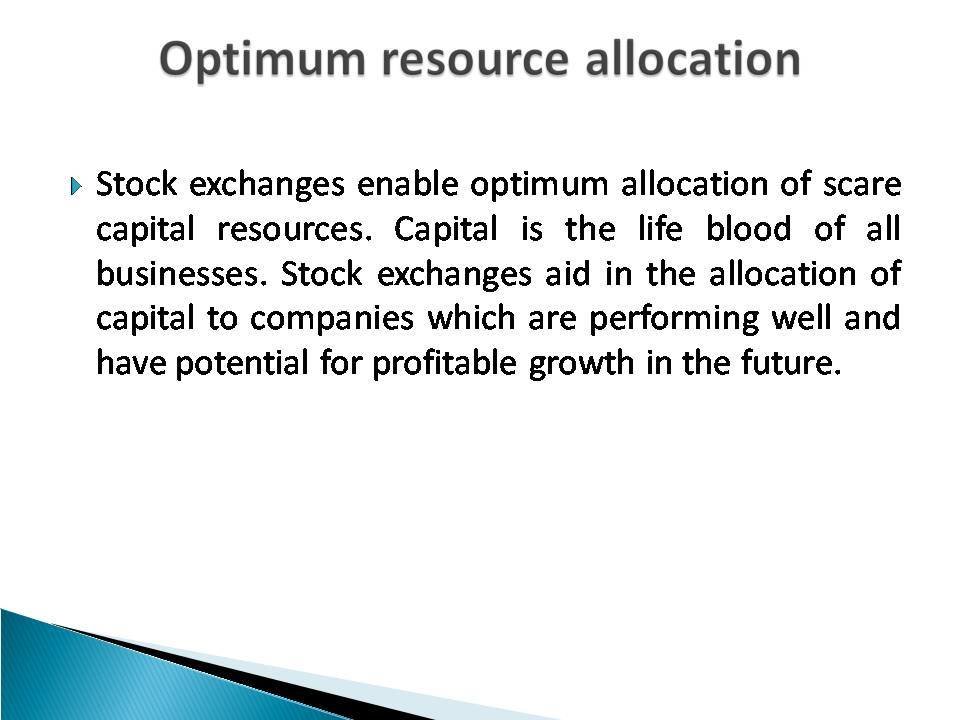 Optimum resource allocation

Stock exchanges enable optimum allocation of scare capital resources. Capital is the life blood of all businesses. Stock exchanges aid in the allocation of capital to companies which are performing well and have potential for profitable growth in the future.